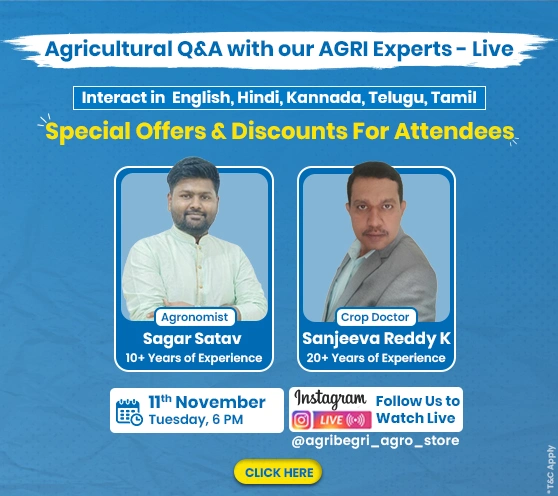 Agricultural Q&A with our AGRI Experts - Live

Interact in English, Hindi, Kannada, Telugu, Tamil

Special Offers & Discounts For Attendees

Agronomist
Sagar Satav
10+ Years of Experience

Crop Doctor
Sanjeeva Reddy K
20+ Years of Experience

11th November
Tuesday, 6 PM

Instagram
LIVE
Follow Us to Watch Live
@agribegri_agro_store

CLICK HERE

*T&C Apply